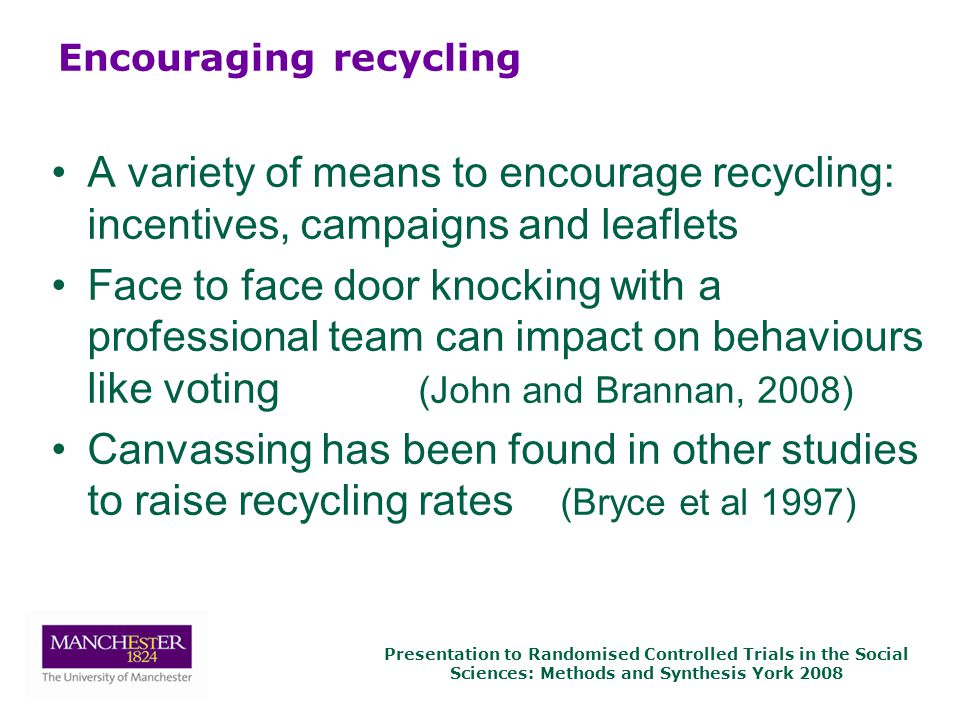 Encouraging recycling

• A variety of means to encourage recycling: incentives, campaigns and leaflets
• Face to face door knocking with a professional team can impact on behaviours like voting (John and Brannan, 2008)
• Canvassing has been found in other studies to raise recycling rates (Bryce et al 1997)

MANCHESTER 1824
The University of Manchester

Presentation to Randomised Controlled Trials in the Social Sciences: Methods and Synthesis York 2008